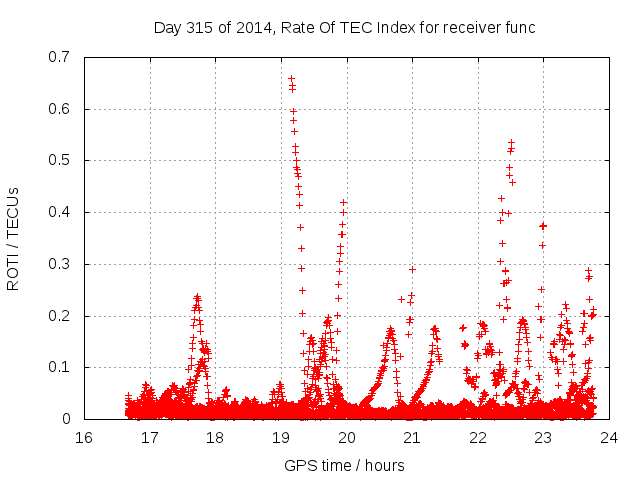 Day 315 of 2014, Rate Of TEC Index for receiver func

ROTI / TECUs

0.7
0.6
0.5
0.4
0.3
0.2
0.1
0

16 17 18 19 20 21 22 23 24

GPS time / hours